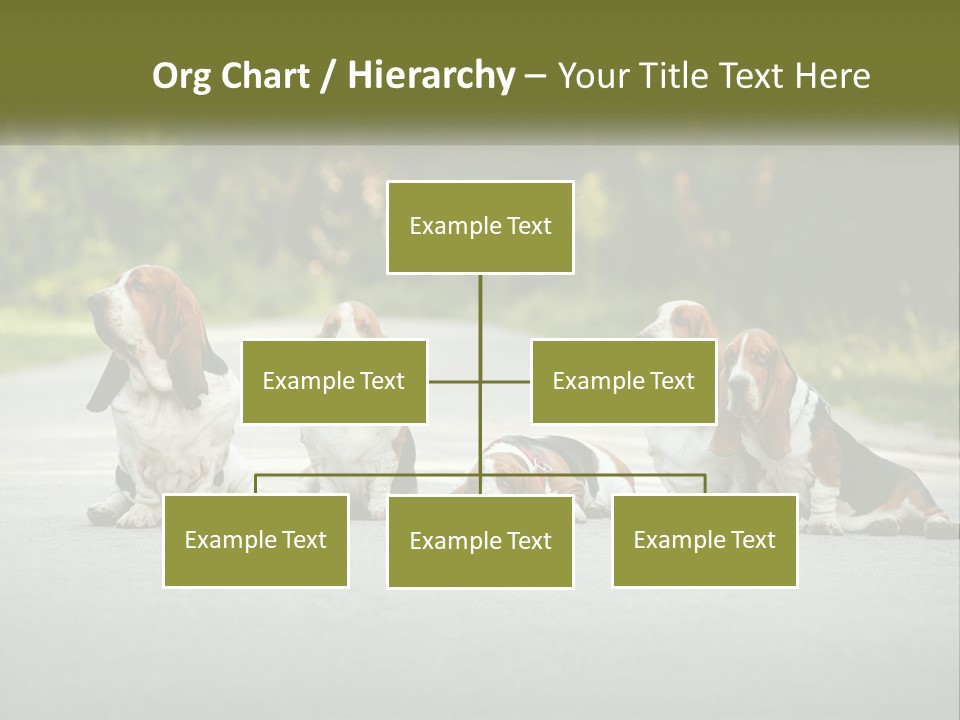 Org Chart / Hierarchy – Your Title Text Here

Example Text

Example Text

Example Text

Example Text

Example Text

Example Text